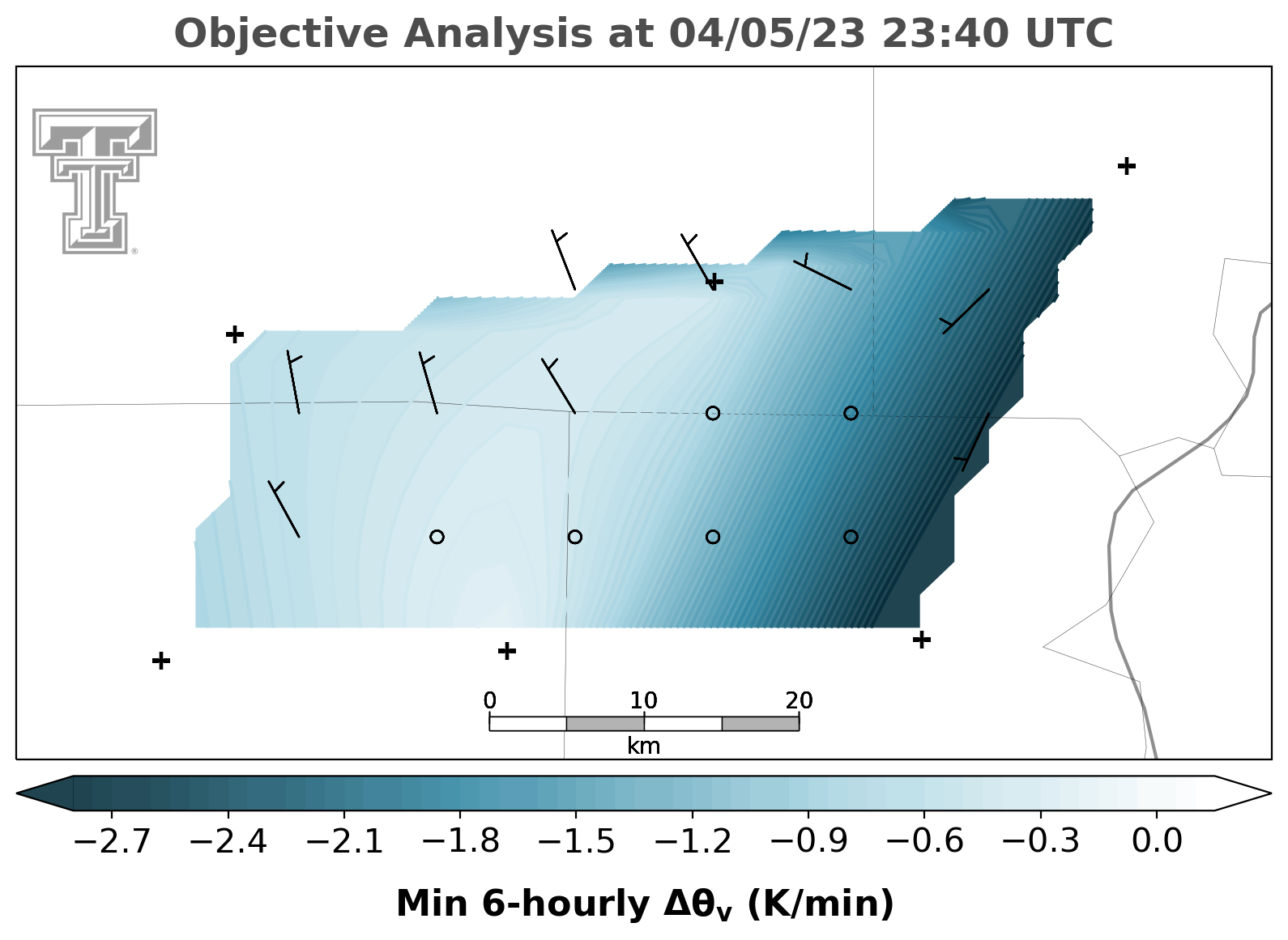 Objective Analysis at 04/05/23 23:40 UTC

0 10 20
km

−2.7 −2.4 −2.1 −1.8 −1.5 −1.2 −0.9 −0.6 −0.3 0.0

Min 6-hourly $\Delta\theta_v$ (K/min)